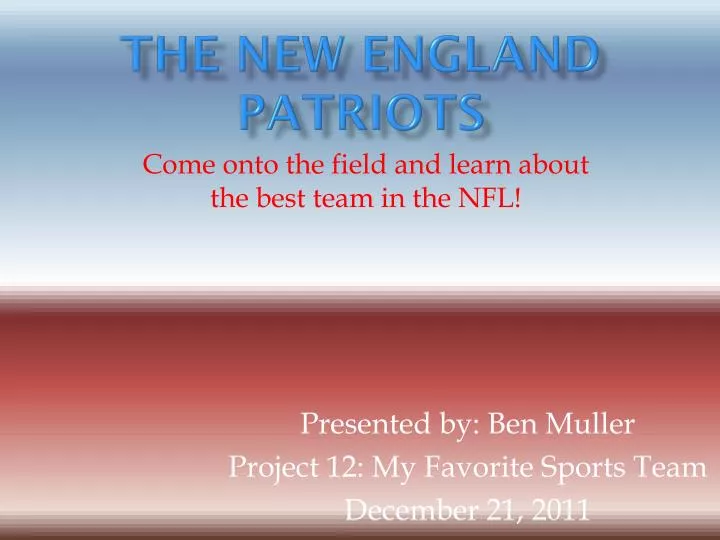 THE NEW ENGLAND PATRIOTS

Come onto the field and learn about the best team in the NFL!

Presented by: Ben Muller
Project 12: My Favorite Sports Team
December 21, 2011